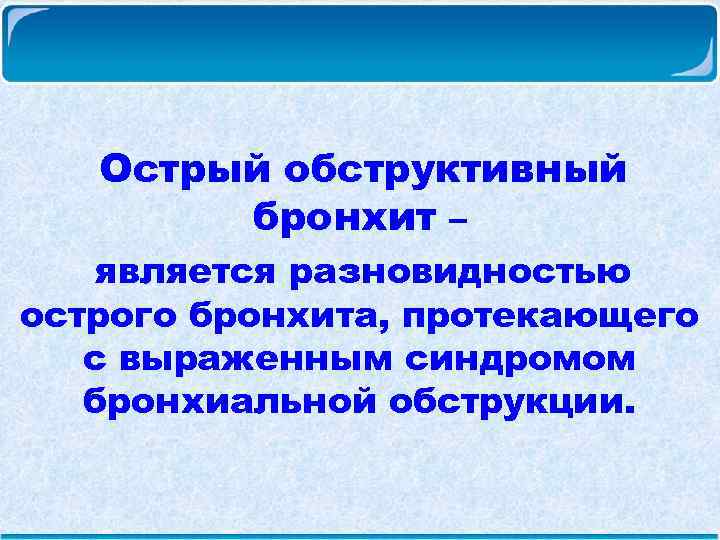 Острый обструктивный бронхит –

является разновидностью острого бронхита, протекающего с выраженным синдромом бронхиальной обструкции.